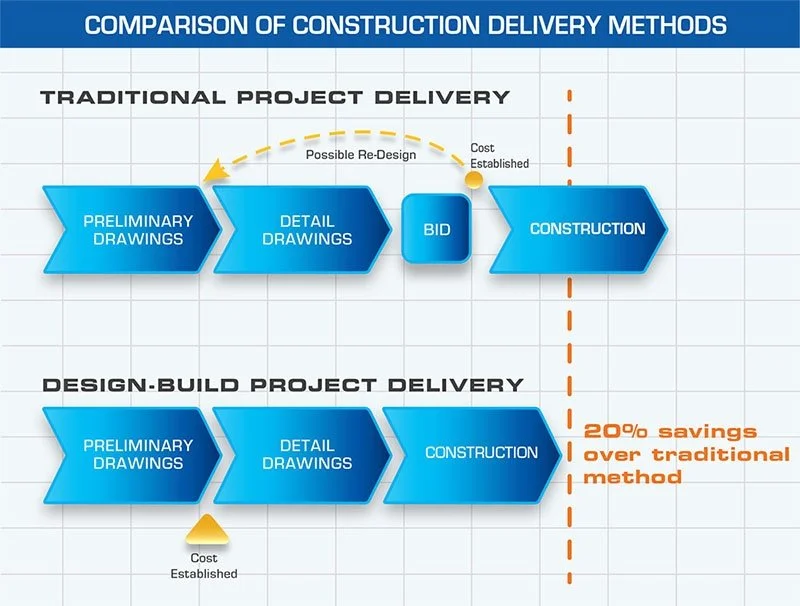 COMPARISON OF CONSTRUCTION DELIVERY METHODS

TRADITIONAL PROJECT DELIVERY

Possible Re-Design

Cost Established

PRELIMINARY DRAWINGS

DETAIL DRAWINGS

BID

CONSTRUCTION

DESIGN-BUILD PROJECT DELIVERY

PRELIMINARY DRAWINGS

DETAIL DRAWINGS

CONSTRUCTION

20% savings over traditional method

Cost Established